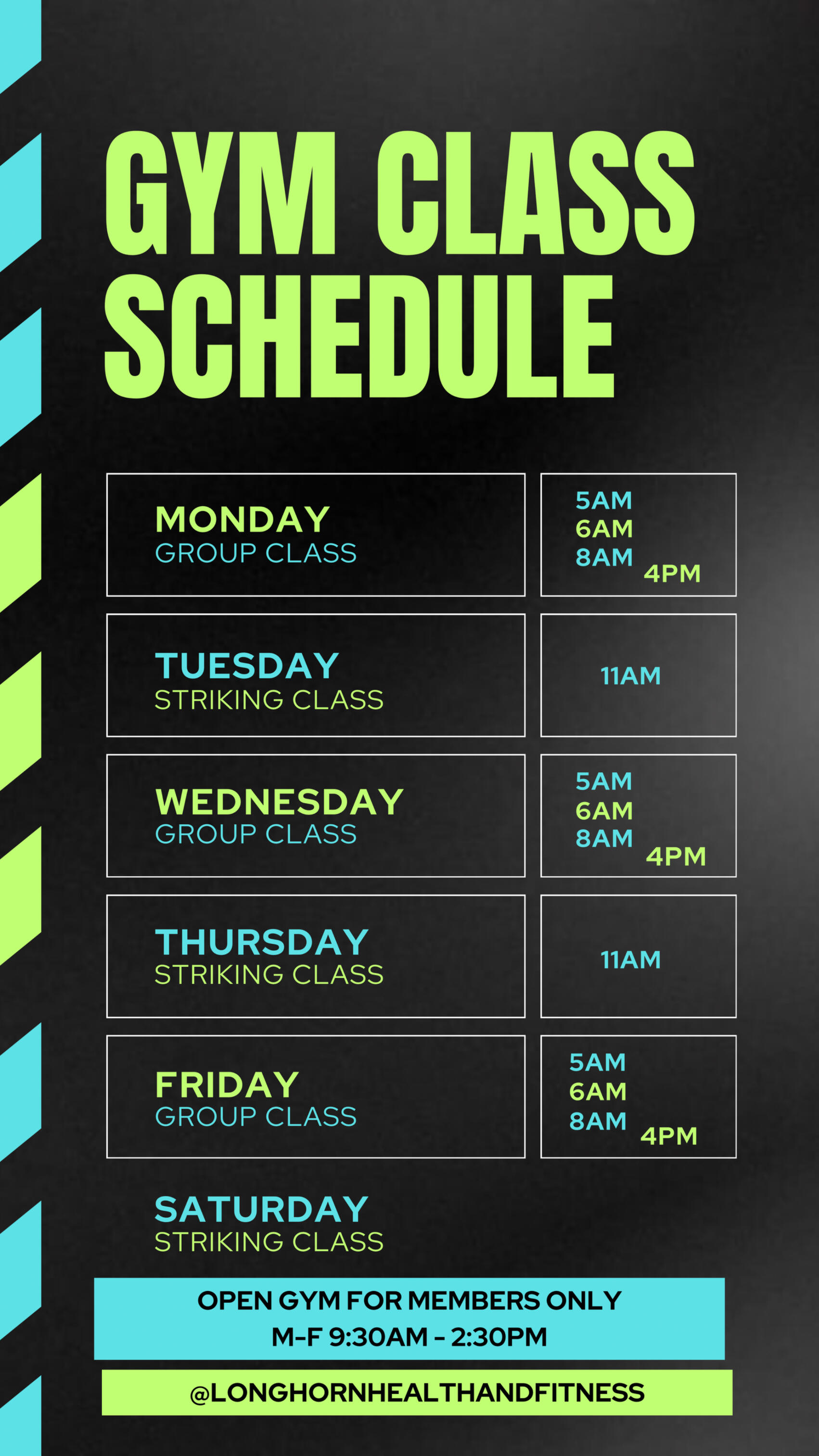 GYM CLASS SCHEDULE

MONDAY
GROUP CLASS

5AM
6AM
8AM
4PM

TUESDAY
STRIKING CLASS

11AM

WEDNESDAY
GROUP CLASS

5AM
6AM
8AM
4PM

THURSDAY
STRIKING CLASS

11AM

FRIDAY
GROUP CLASS

5AM
6AM
8AM
4PM

SATURDAY
STRIKING CLASS

OPEN GYM FOR MEMBERS ONLY
M-F 9:30AM - 2:30PM

@LONGHORNHEALTHANDFITNESS